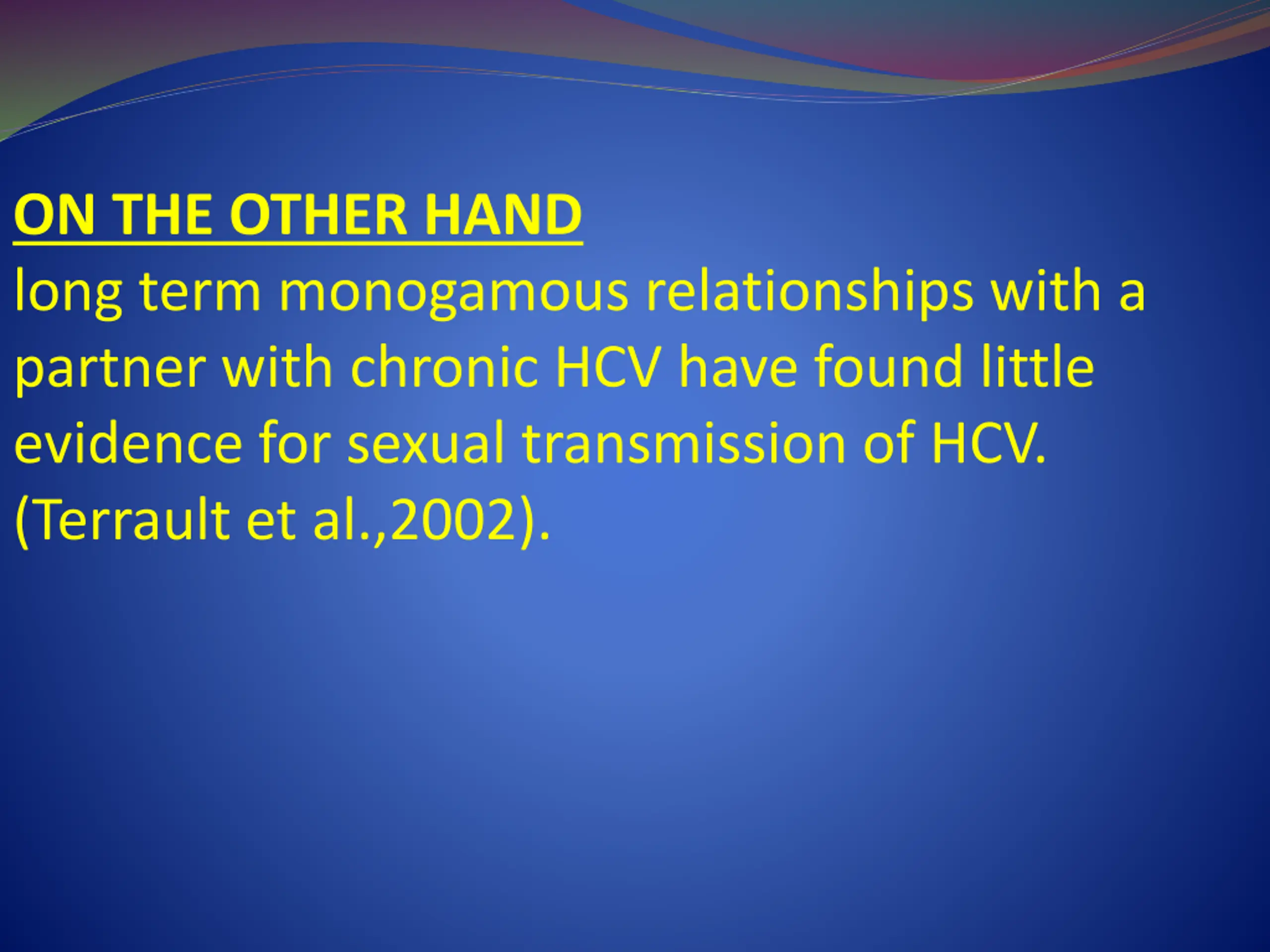 ON THE OTHER HAND

long term monogamous relationships with a partner with chronic HCV have found little evidence for sexual transmission of HCV. (Terrault et al.,2002).